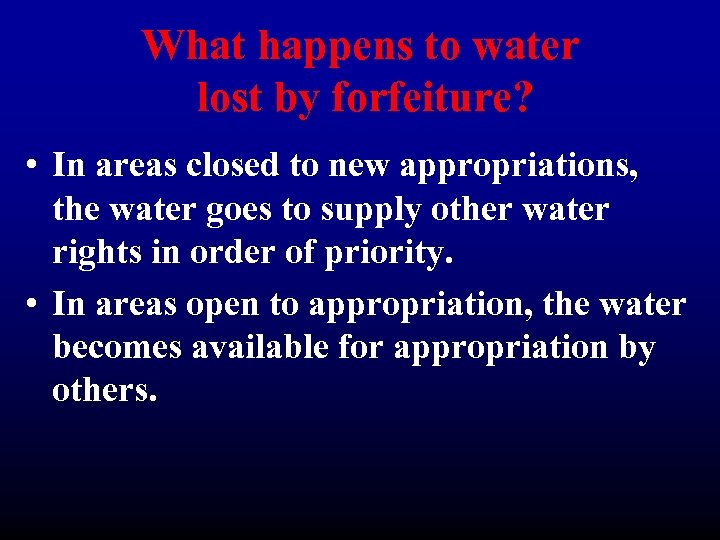 What happens to water lost by forfeiture?

• In areas closed to new appropriations, the water goes to supply other water rights in order of priority.

• In areas open to appropriation, the water becomes available for appropriation by others.